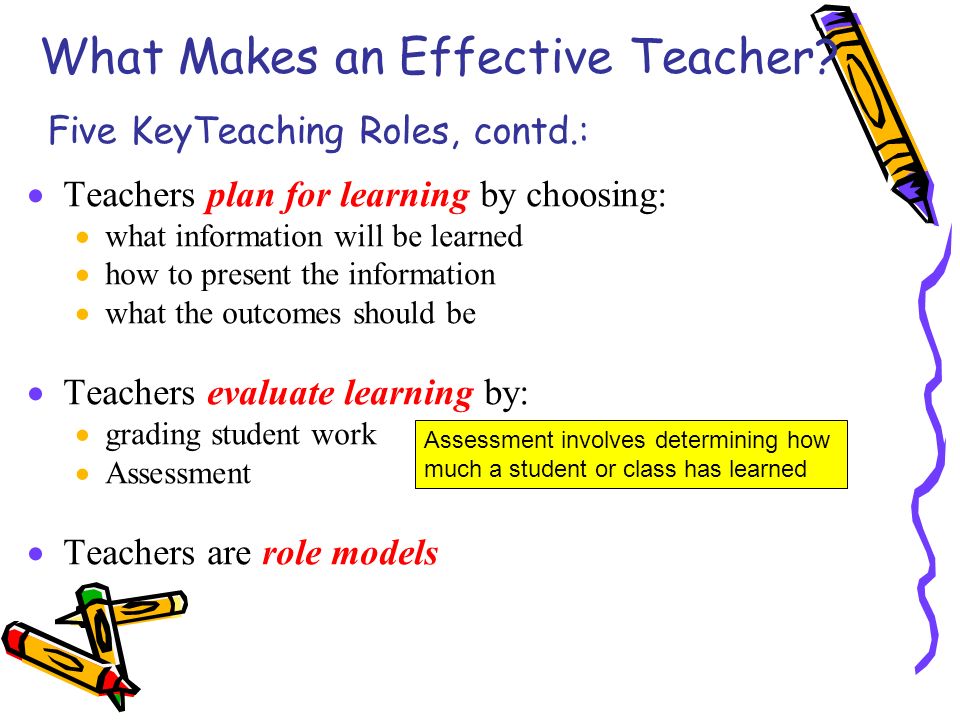 What Makes an Effective Teacher?

Five KeyTeaching Roles, contd.:

- Teachers plan for learning by choosing:
  - what information will be learned
  - how to present the information
  - what the outcomes should be

- Teachers evaluate learning by:
  - grading student work
  - Assessment

Assessment involves determining how much a student or class has learned

- Teachers are role models